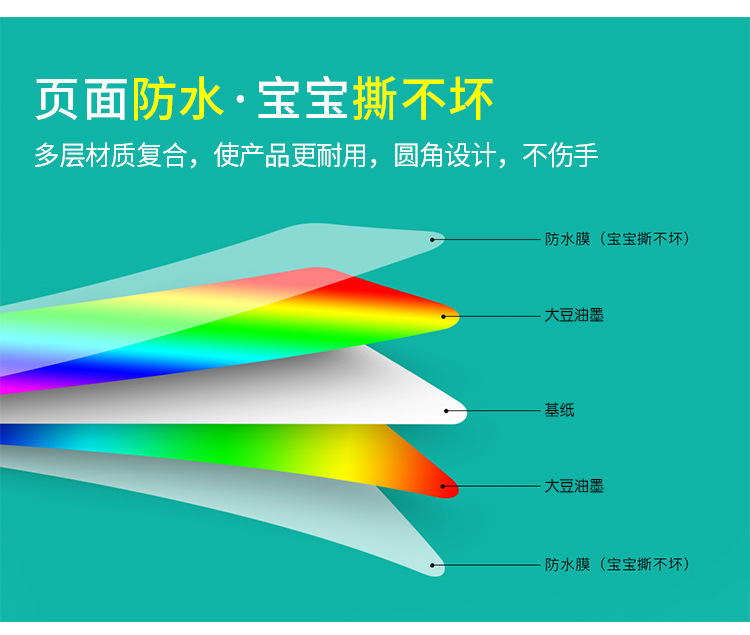 页面防水·宝宝撕不坏

多层材质复合，使产品更耐用，圆角设计，不伤手

防水膜（宝宝撕不坏）

大豆油墨

基纸

大豆油墨

防水膜（宝宝撕不坏）